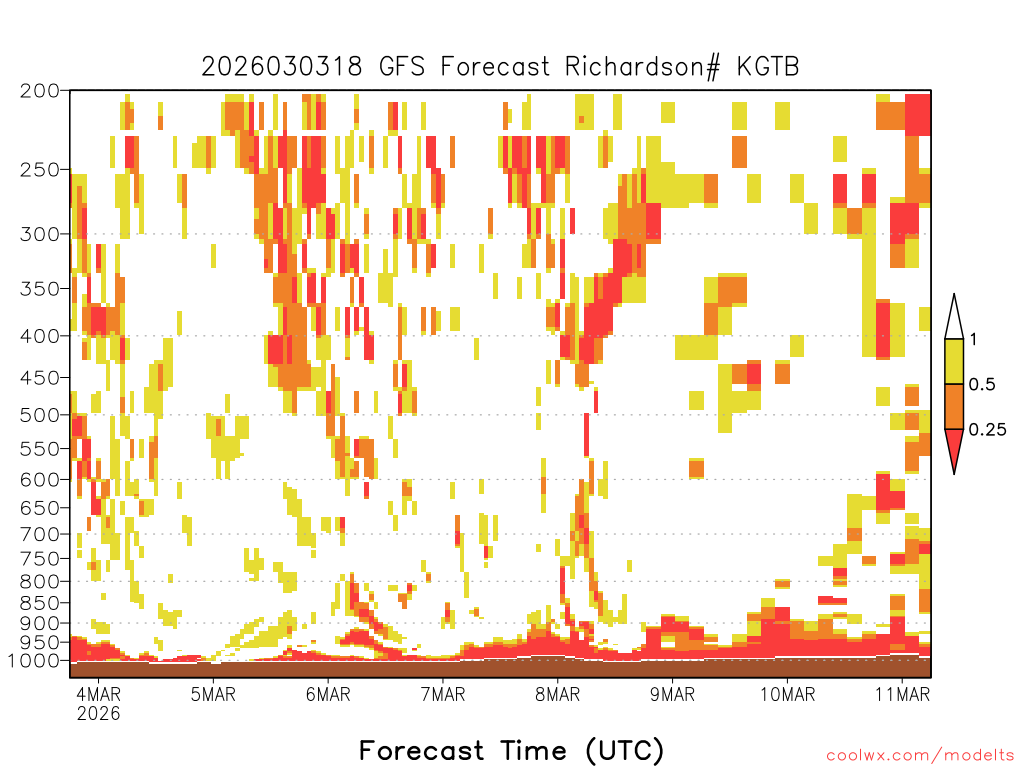 2026030318 GFS Forecast Richardson# KGTB

200
250
300
350
400
450
500
550
600
650
700
750
800
850
900
950
1000

1
0.5
0.25

4MAR 2026
5MAR
6MAR
7MAR
8MAR
9MAR
10MAR
11MAR

Forecast Time (UTC)

coolwx.com/modelts